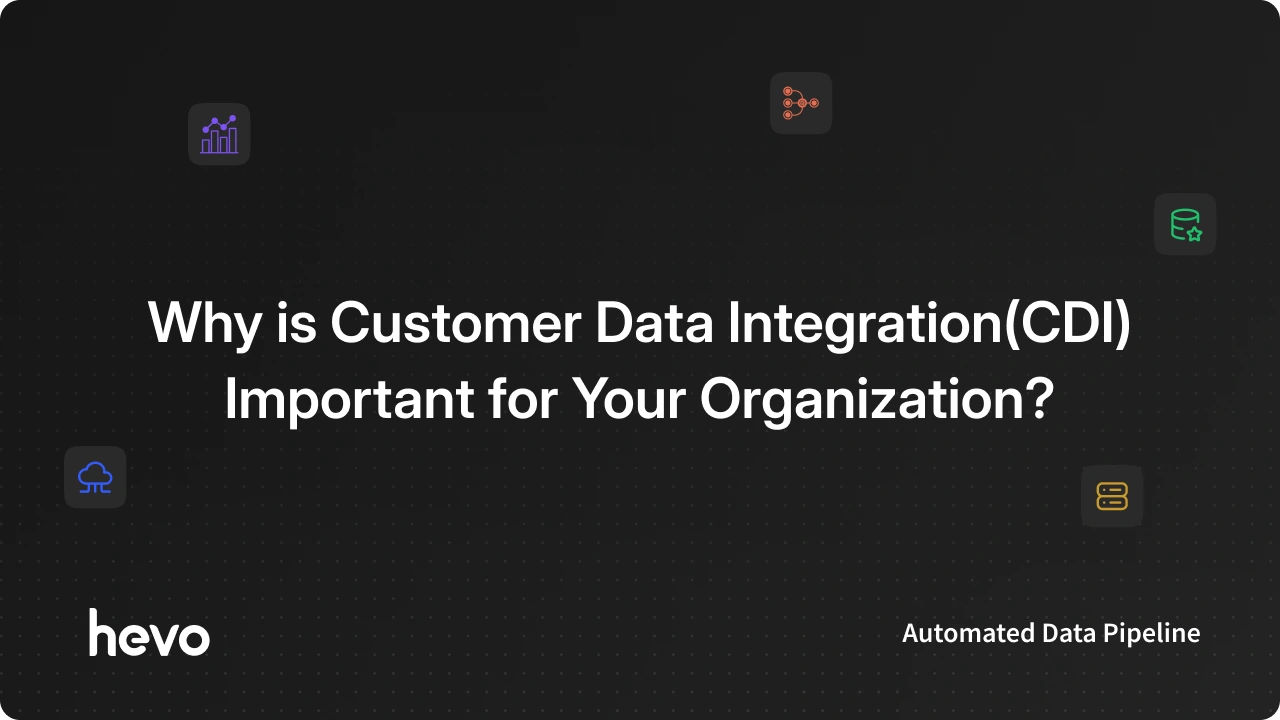 Why is Customer Data Integration(CDI) Important for Your Organization?

hevo

Automated Data Pipeline